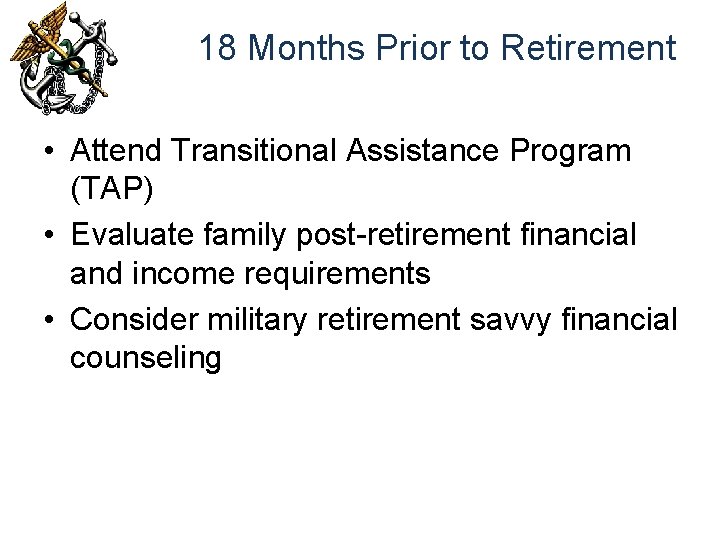 18 Months Prior to Retirement

• Attend Transitional Assistance Program (TAP)
• Evaluate family post-retirement financial and income requirements
• Consider military retirement savvy financial counseling